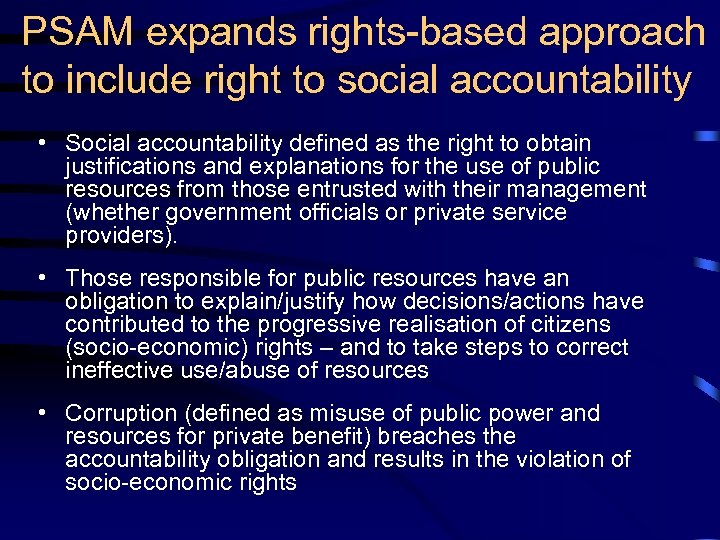 PSAM expands rights-based approach to include right to social accountability

• Social accountability defined as the right to obtain justifications and explanations for the use of public resources from those entrusted with their management (whether government officials or private service providers).

• Those responsible for public resources have an obligation to explain/justify how decisions/actions have contributed to the progressive realisation of citizens (socio-economic) rights – and to take steps to correct ineffective use/abuse of resources

• Corruption (defined as misuse of public power and resources for private benefit) breaches the accountability obligation and results in the violation of socio-economic rights